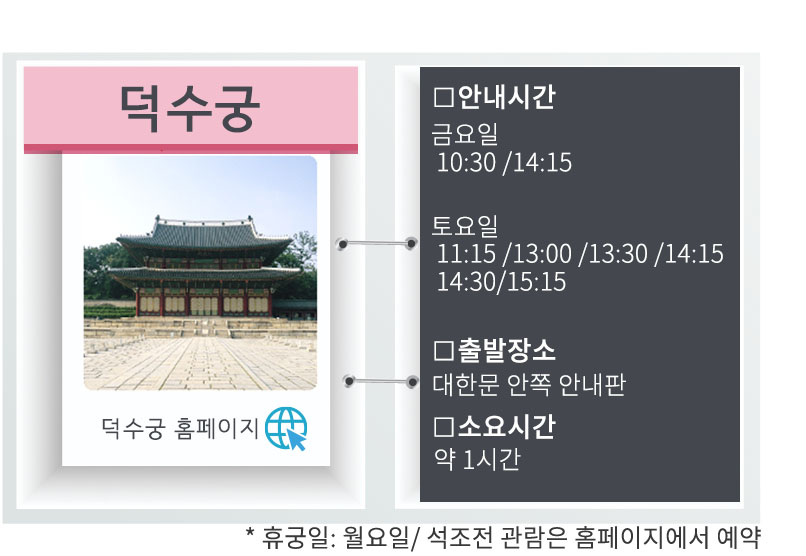 덕수궁

덕수궁 홈페이지

□안내시간

금요일
10:30 /14:15

토요일
11:15 /13:00 /13:30 /14:15
14:30/15:15

□출발장소
대한문 안쪽 안내판

□소요시간
약 1시간

* 휴궁일: 월요일/ 석조전 관람은 홈페이지에서 예약